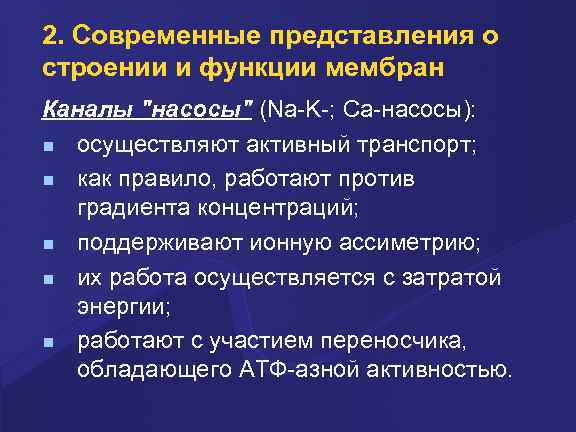 2. Современные представления о строении и функции мембран

Каналы "насосы" (Na-K-; Ca-насосы):

- осуществляют активный транспорт;
- как правило, работают против градиента концентраций;
- поддерживают ионную ассиметрию;
- их работа осуществляется с затратой энергии;
- работают с участием переносчика, обладающего АТФ-азной активностью.